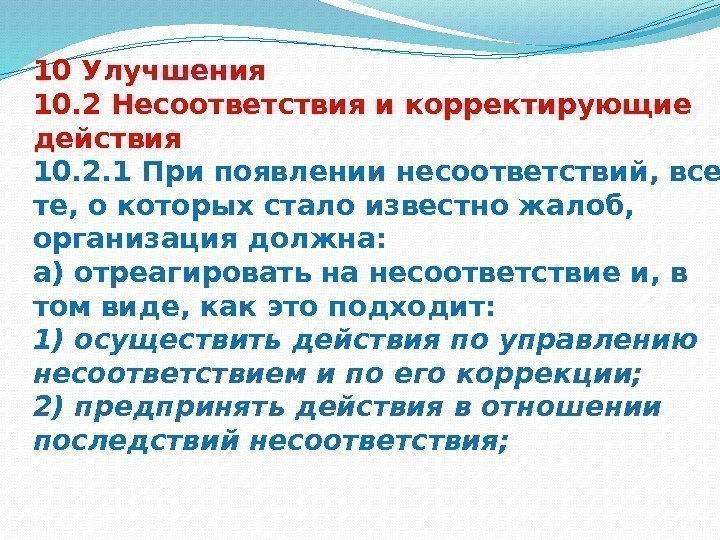 10 Улучшения
10.2 Несоответствия и корректирующие действия
10.2.1 При появлении несоответствий, все те, о которых стало известно жалоб, организация должна:
а) отреагировать на несоответствие и, в том виде, как это подходит:
1) осуществить действия по управлению несоответствием и по его коррекции;
2) предпринять действия в отношении последствий несоответствия;